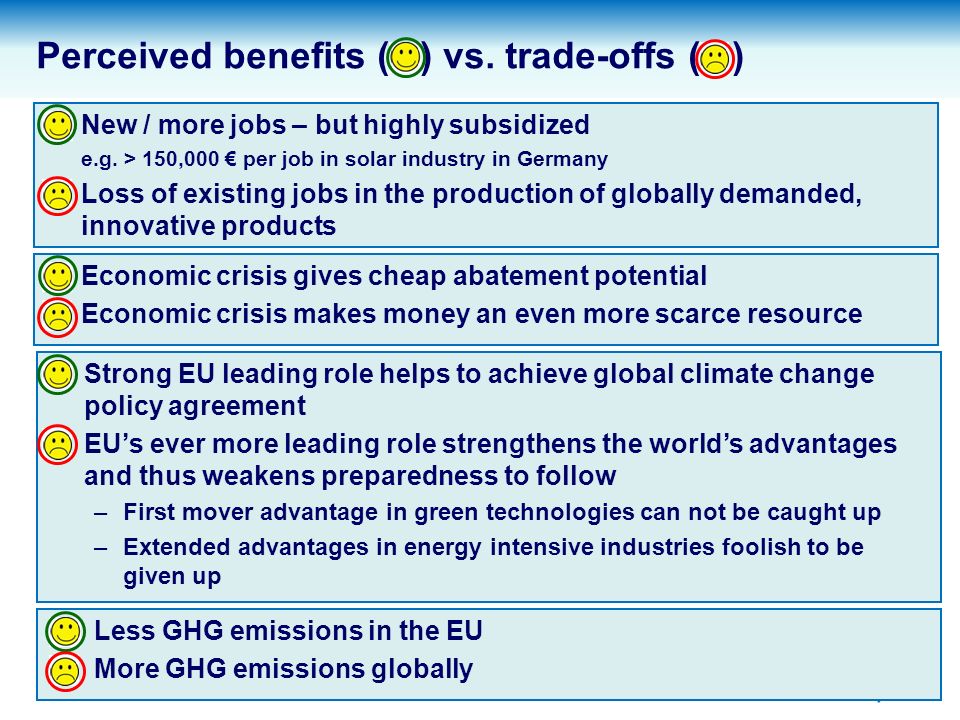 Perceived benefits ( ) vs. trade-offs ( )

New / more jobs – but highly subsidized

e.g. > 150,000 € per job in solar industry in Germany

Loss of existing jobs in the production of globally demanded, innovative products

Economic crisis gives cheap abatement potential

Economic crisis makes money an even more scarce resource

Strong EU leading role helps to achieve global climate change policy agreement

EU's ever more leading role strengthens the world's advantages and thus weakens preparedness to follow

– First mover advantage in green technologies can not be caught up

– Extended advantages in energy intensive industries foolish to be given up

Less GHG emissions in the EU

More GHG emissions globally